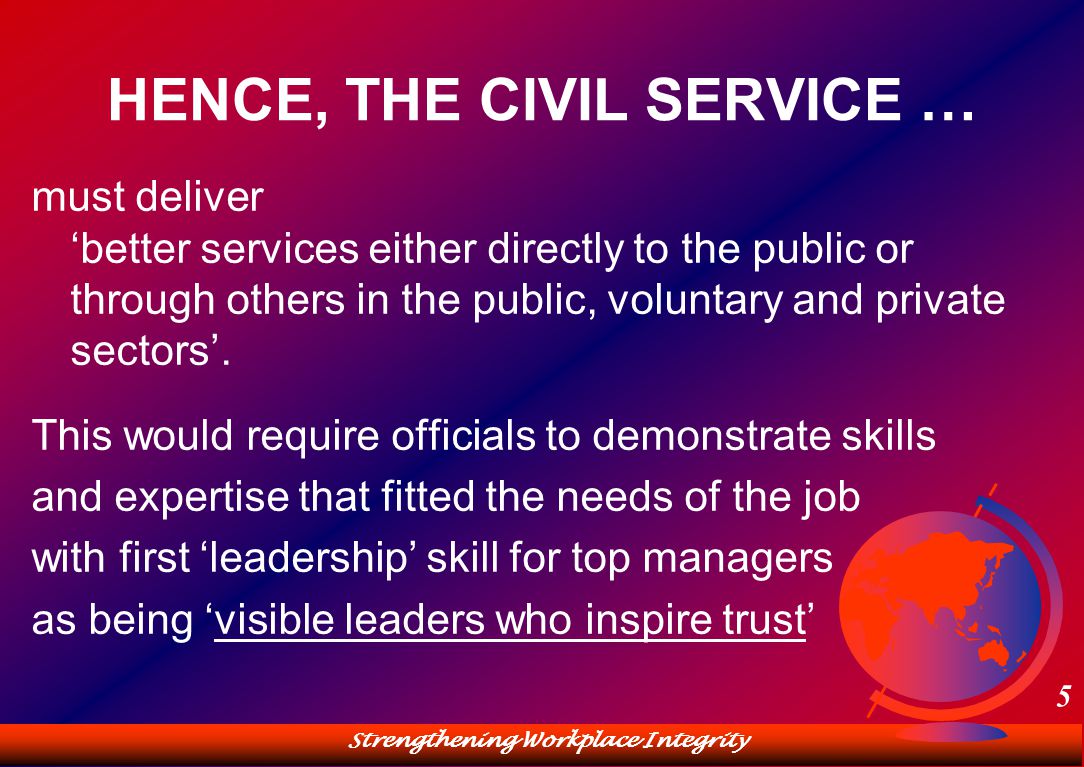 HENCE, THE CIVIL SERVICE …

must deliver
‘better services either directly to the public or through others in the public, voluntary and private sectors’.

This would require officials to demonstrate skills and expertise that fitted the needs of the job with first ‘leadership’ skill for top managers as being ‘visible leaders who inspire trust’

5

Strengthening Workplace Integrity